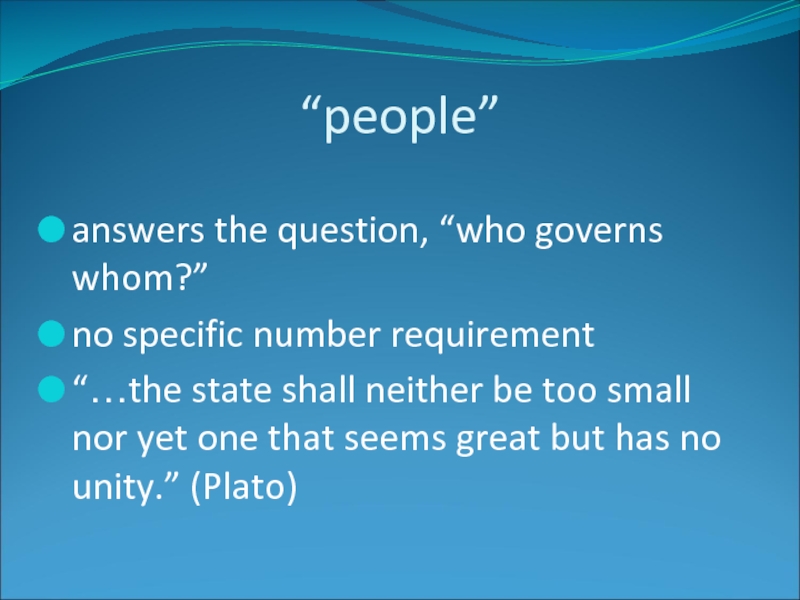 “people”

answers the question, “who governs whom?”

no specific number requirement

“…the state shall neither be too small nor yet one that seems great but has no unity.” (Plato)